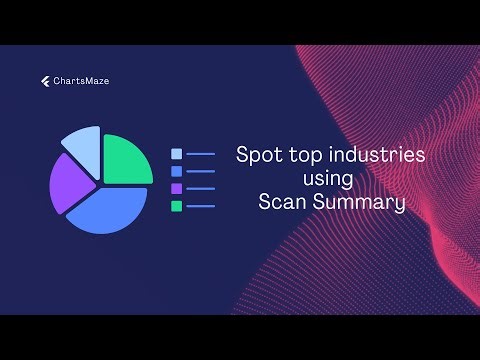 ChartsMaze

Spot top industries using Scan Summary